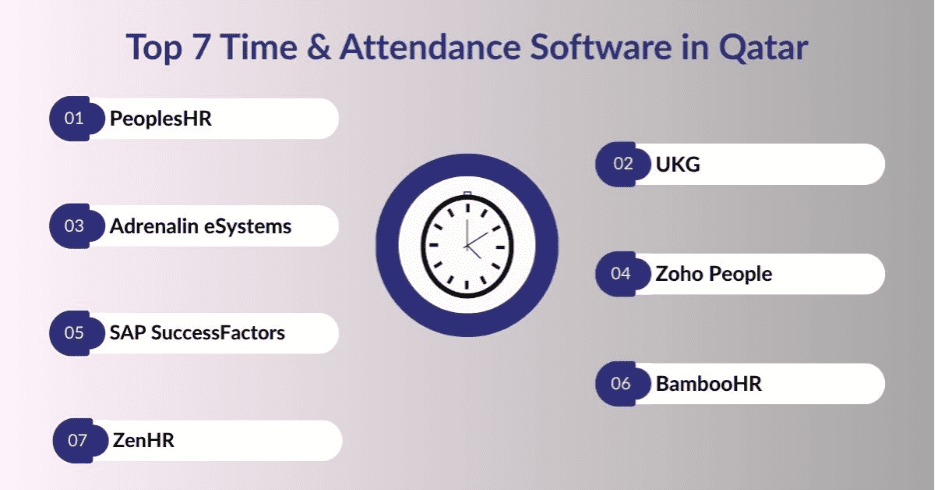 Top 7 Time & Attendance Software in Qatar

01 PeoplesHR

02 UKG

03 Adrenalin eSystems

04 Zoho People

05 SAP SuccessFactors

06 BambooHR

07 ZenHR